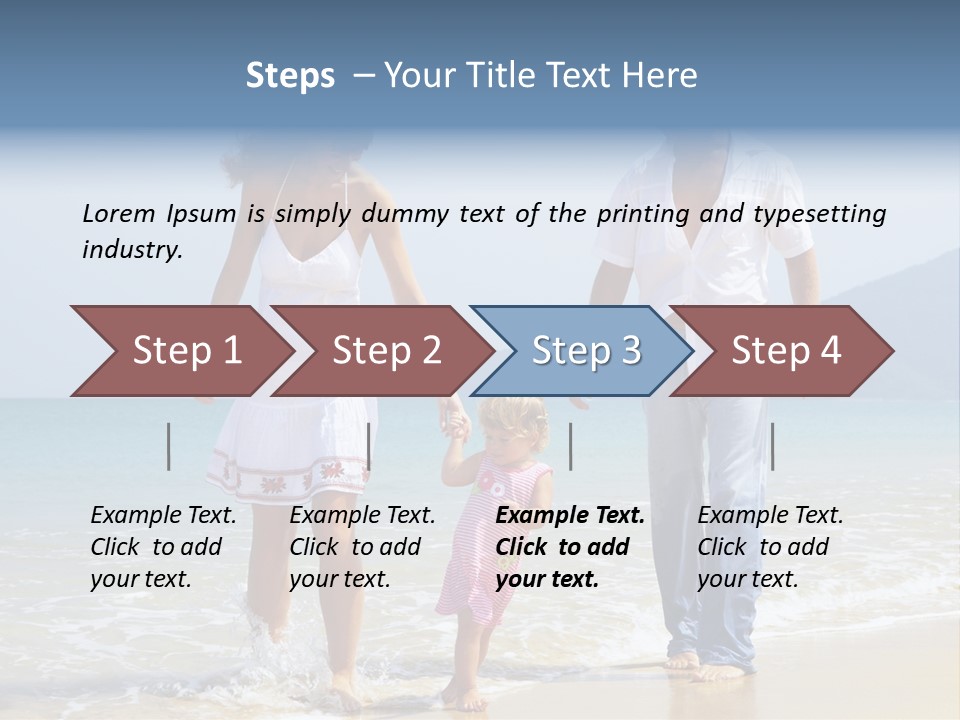 Steps – Your Title Text Here

Lorem Ipsum is simply dummy text of the printing and typesetting industry.

Step 1

Step 2

Step 3

Step 4

Example Text. Click to add your text.

Example Text. Click to add your text.

Example Text. Click to add your text.

Example Text. Click to add your text.